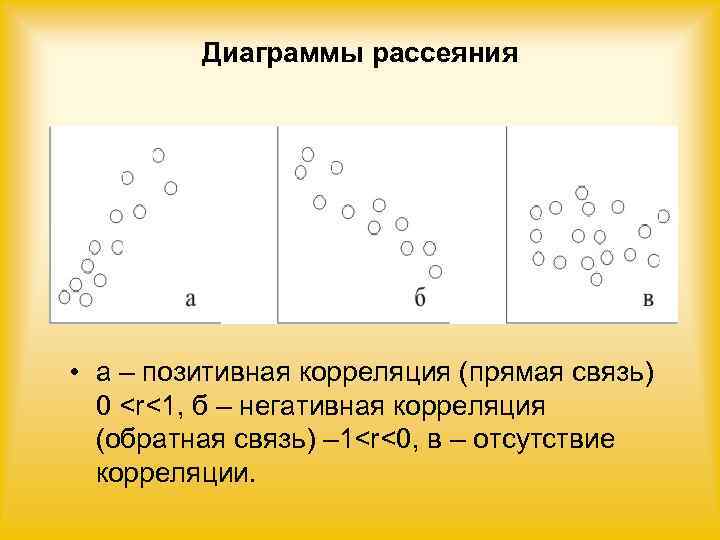 Диаграммы рассеяния

а

б

в

• а – позитивная корреляция (прямая связь) 0 <r<1, б – негативная корреляция (обратная связь) –1<r<0, в – отсутствие корреляции.